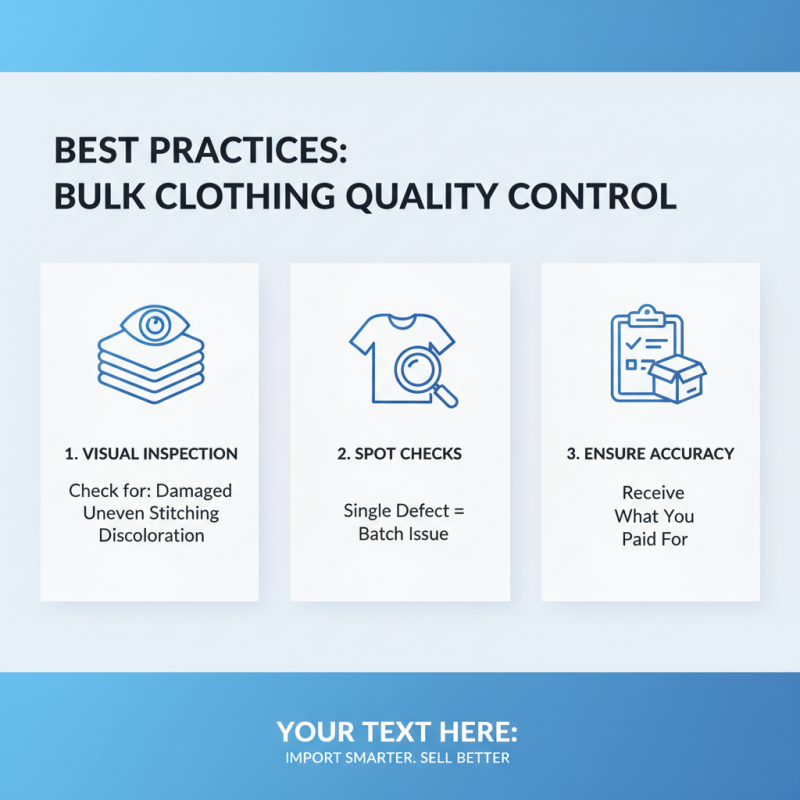 BEST PRACTICES:
BULK CLOTHING QUALITY CONTROL

1. VISUAL INSPECTION

Check for: Damaged
Uneven Stitching
Discoloration

2. SPOT CHECKS

Single Defect =
Batch Issue

3. ENSURE ACCURACY

Receive
What You
Paid For

YOUR TEXT HERE:
IMPORT SMARTER. SELL BETTER